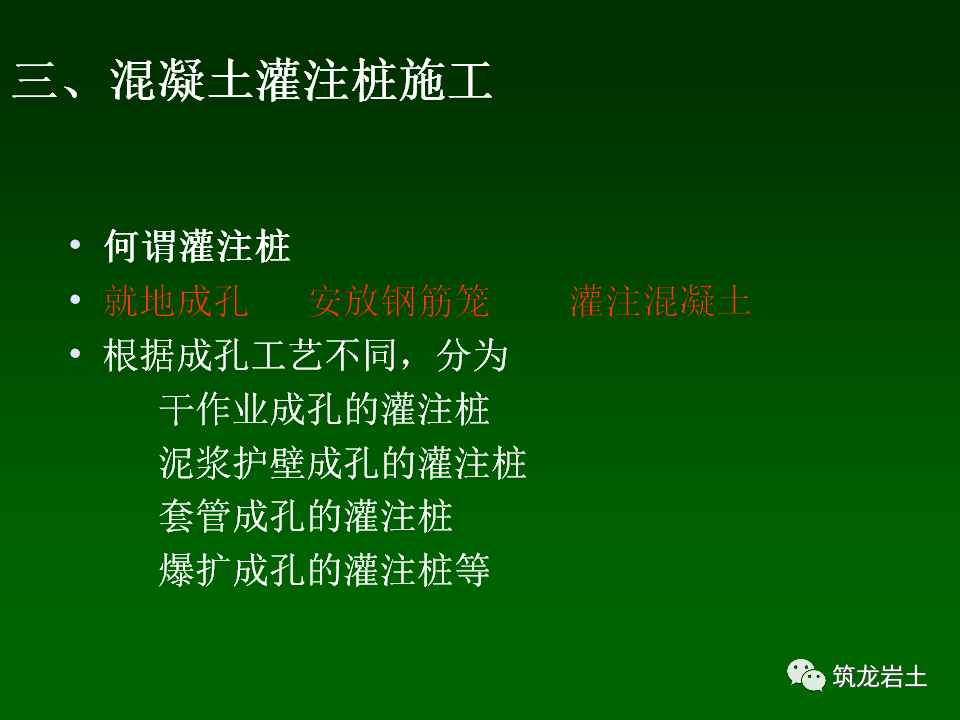 三、混凝土灌注桩施工

• 何谓灌注桩
• 就地成孔　安放钢筋笼　灌注混凝土
• 根据成孔工艺不同，分为
干作业成孔的灌注桩
泥浆护壁成孔的灌注桩
套管成孔的灌注桩
爆扩成孔的灌注桩等

筑龙岩土